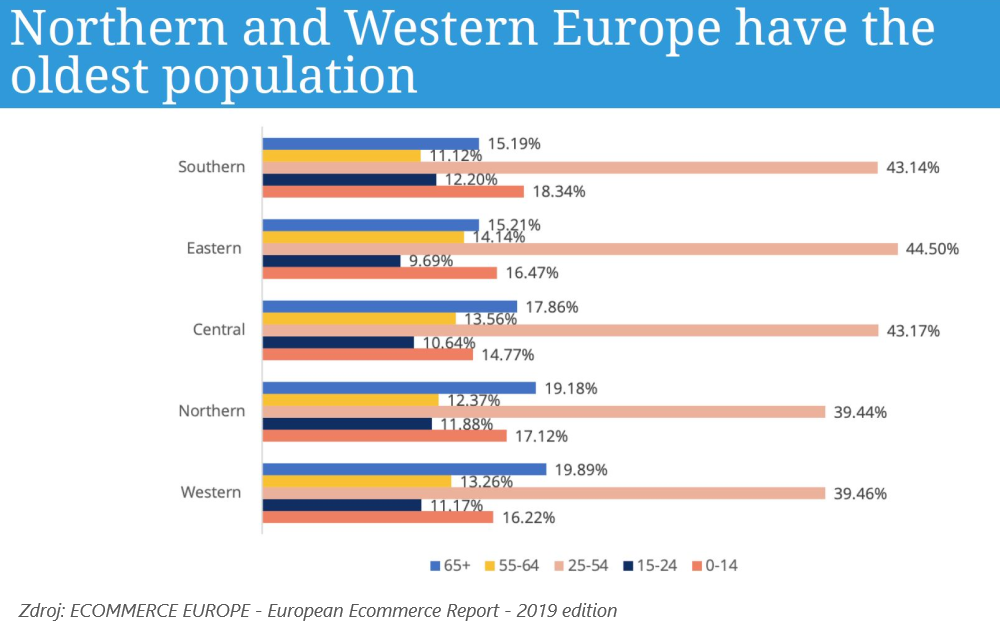 Northern and Western Europe have the oldest population

Southern
15.19%
11.12%
43.14%
12.20%
18.34%

Eastern
15.21%
14.14%
44.50%
9.69%
16.47%

Central
17.86%
13.56%
43.17%
10.64%
14.77%

Northern
19.18%
12.37%
39.44%
11.88%
17.12%

Western
19.89%
13.26%
39.46%
11.17%
16.22%

65+ 55-64 25-54 15-24 0-14

Zdroj: ECOMMERCE EUROPE - European Ecommerce Report - 2019 edition